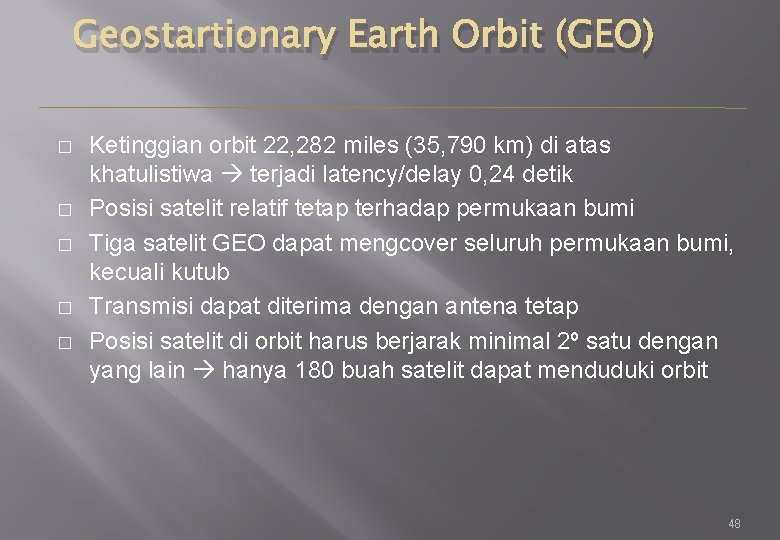 Geostartionary Earth Orbit (GEO)

□ Ketinggian orbit 22,282 miles (35,790 km) di atas khatulistiwa → terjadi latency/delay 0,24 detik
□ Posisi satelit relatif tetap terhadap permukaan bumi
□ Tiga satelit GEO dapat mengcover seluruh permukaan bumi, kecuali kutub
□ Transmisi dapat diterima dengan antena tetap
□ Posisi satelit di orbit harus berjarak minimal 2º satu dengan yang lain → hanya 180 buah satelit dapat menduduki orbit

48